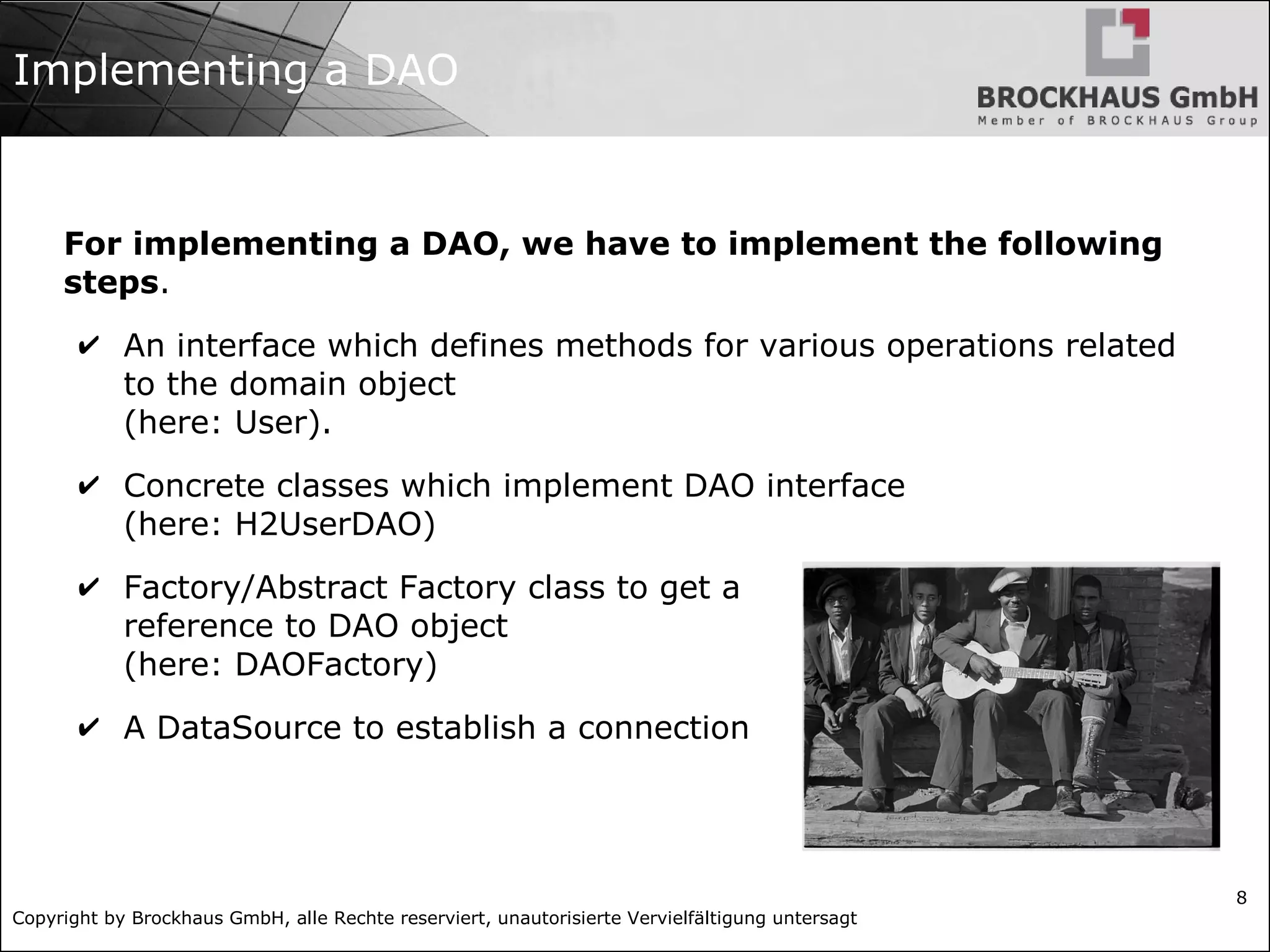 Implementing a DAO

BROCKHAUS GmbH
Member of BROCKHAUS Group

**For implementing a DAO, we have to implement the following steps**.

✔ An interface which defines methods for various operations related to the domain object
(here: User).

✔ Concrete classes which implement DAO interface
(here: H2UserDAO)

✔ Factory/Abstract Factory class to get a reference to DAO object
(here: DAOFactory)

✔ A DataSource to establish a connection

8

Copyright by Brockhaus GmbH, alle Rechte reserviert, unautorisierte Vervielfältigung untersagt